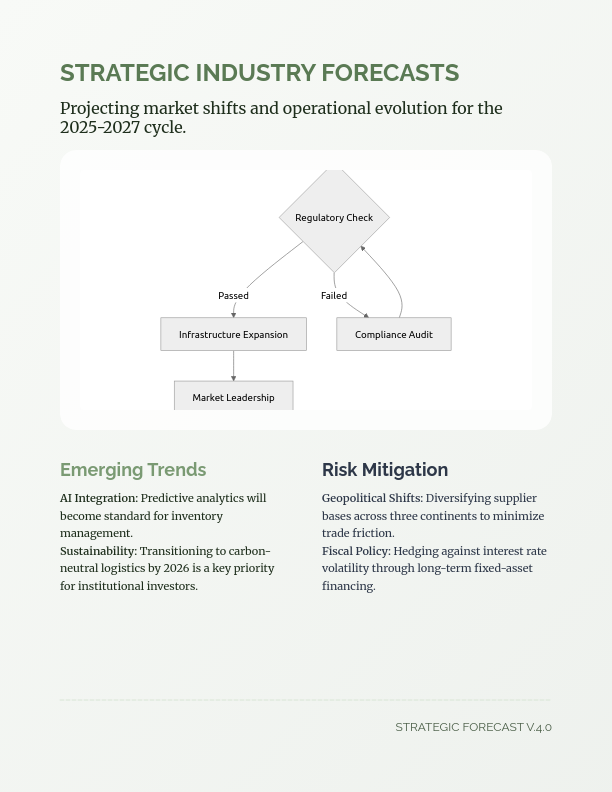 STRATEGIC INDUSTRY FORECASTS

Projecting market shifts and operational evolution for the 2025-2027 cycle.

Regulatory Check

Passed

Failed

Infrastructure Expansion

Compliance Audit

Market Leadership

Emerging Trends

AI Integration: Predictive analytics will become standard for inventory management.
Sustainability: Transitioning to carbon-neutral logistics by 2026 is a key priority for institutional investors.

Risk Mitigation

Geopolitical Shifts: Diversifying supplier bases across three continents to minimize trade friction.
Fiscal Policy: Hedging against interest rate volatility through long-term fixed-asset financing.

STRATEGIC FORECAST V.4.0